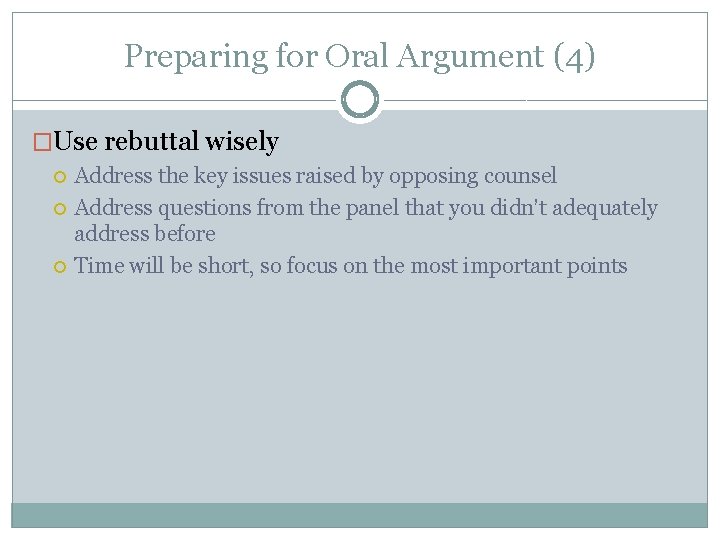 Preparing for Oral Argument (4)

Use rebuttal wisely

Address the key issues raised by opposing counsel

Address questions from the panel that you didn't adequately address before

Time will be short, so focus on the most important points